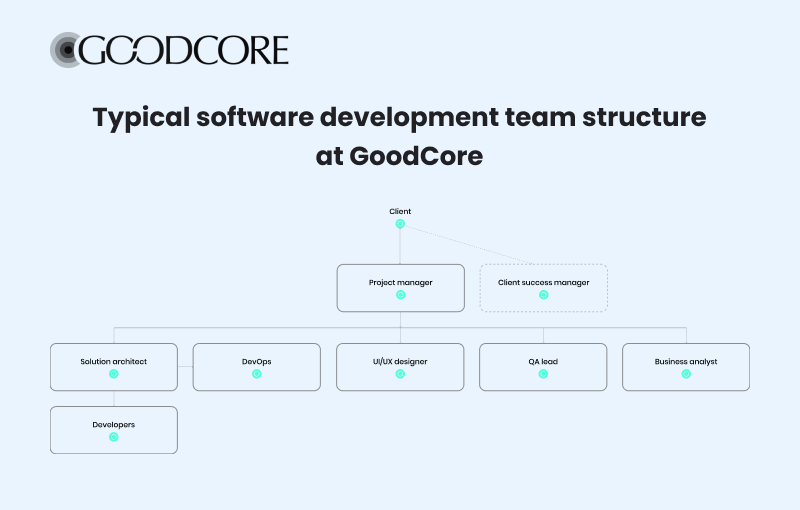 GOODCORE

Typical software development team structure at GoodCore

Client

Project manager

Client success manager

Solution architect

DevOps

UI/UX designer

QA lead

Business analyst

Developers